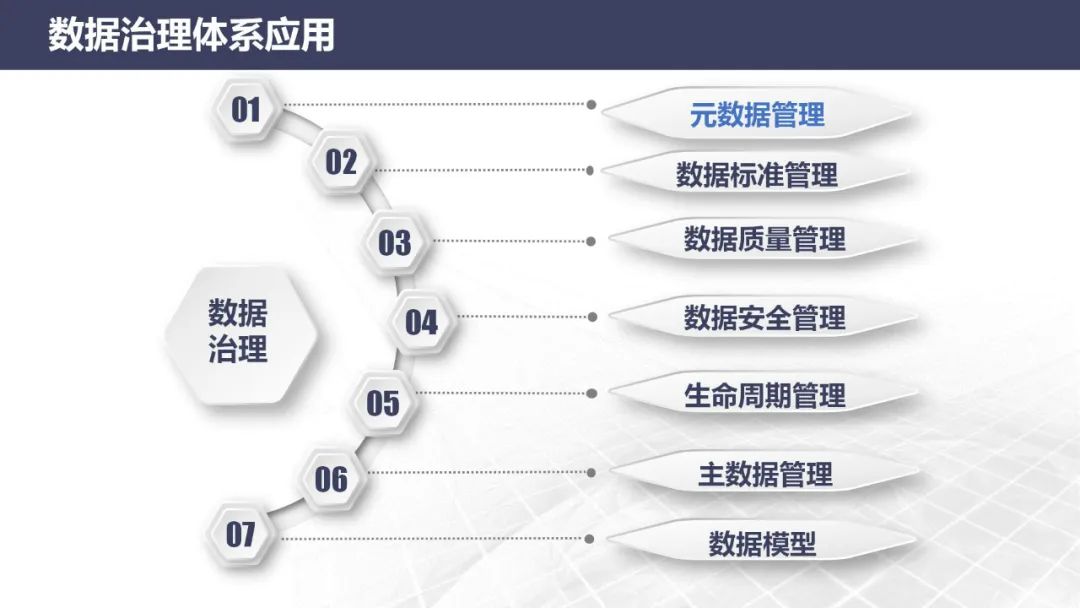 数据治理体系应用

数据治理

01
元数据管理

02
数据标准管理

03
数据质量管理

04
数据安全管理

05
生命周期管理

06
主数据管理

07
数据模型